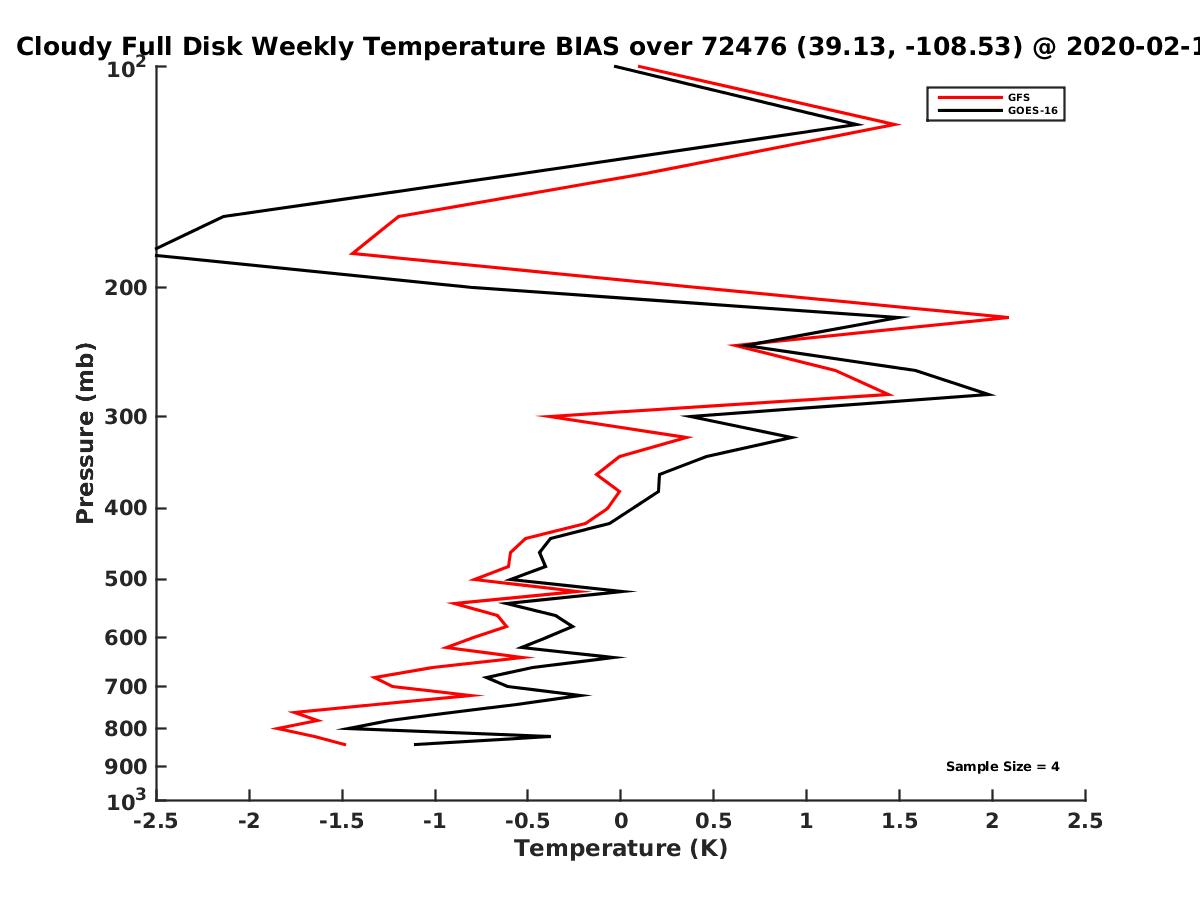 Cloudy Full Disk Weekly Temperature BIAS over 72476 (39.13, -108.53) @ 2020-02-1

GFS
GOES-16

Pressure (mb)

$10^2$
200
300
400
500
600
700
800
900
$10^3$

Sample Size = 4

-2.5 -2 -1.5 -1 -0.5 0 0.5 1 1.5 2 2.5

Temperature (K)